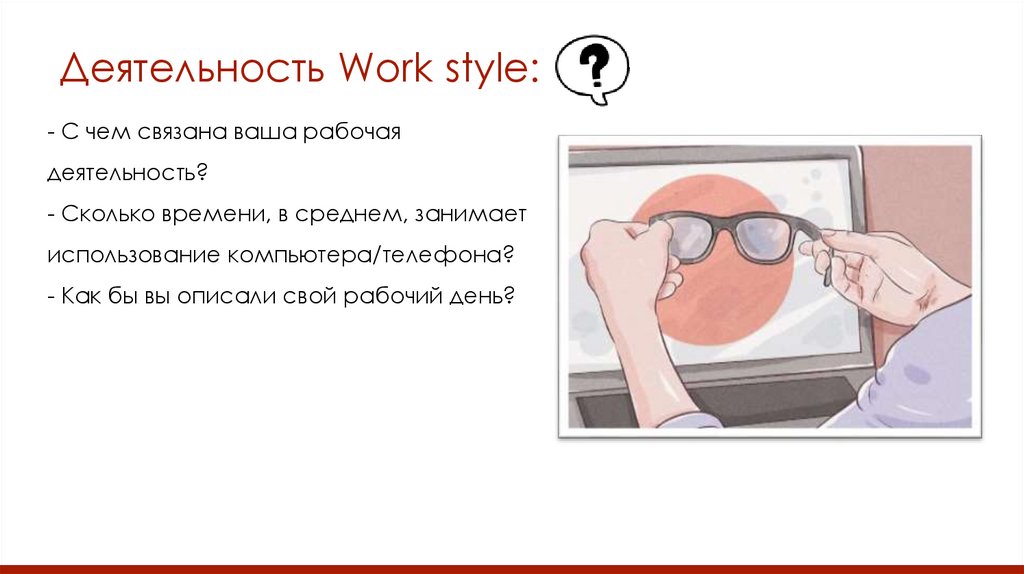 Деятельность Work style: ?

- С чем связана ваша рабочая деятельность?
- Сколько времени, в среднем, занимает использование компьютера/телефона?
- Как бы вы описали свой рабочий день?